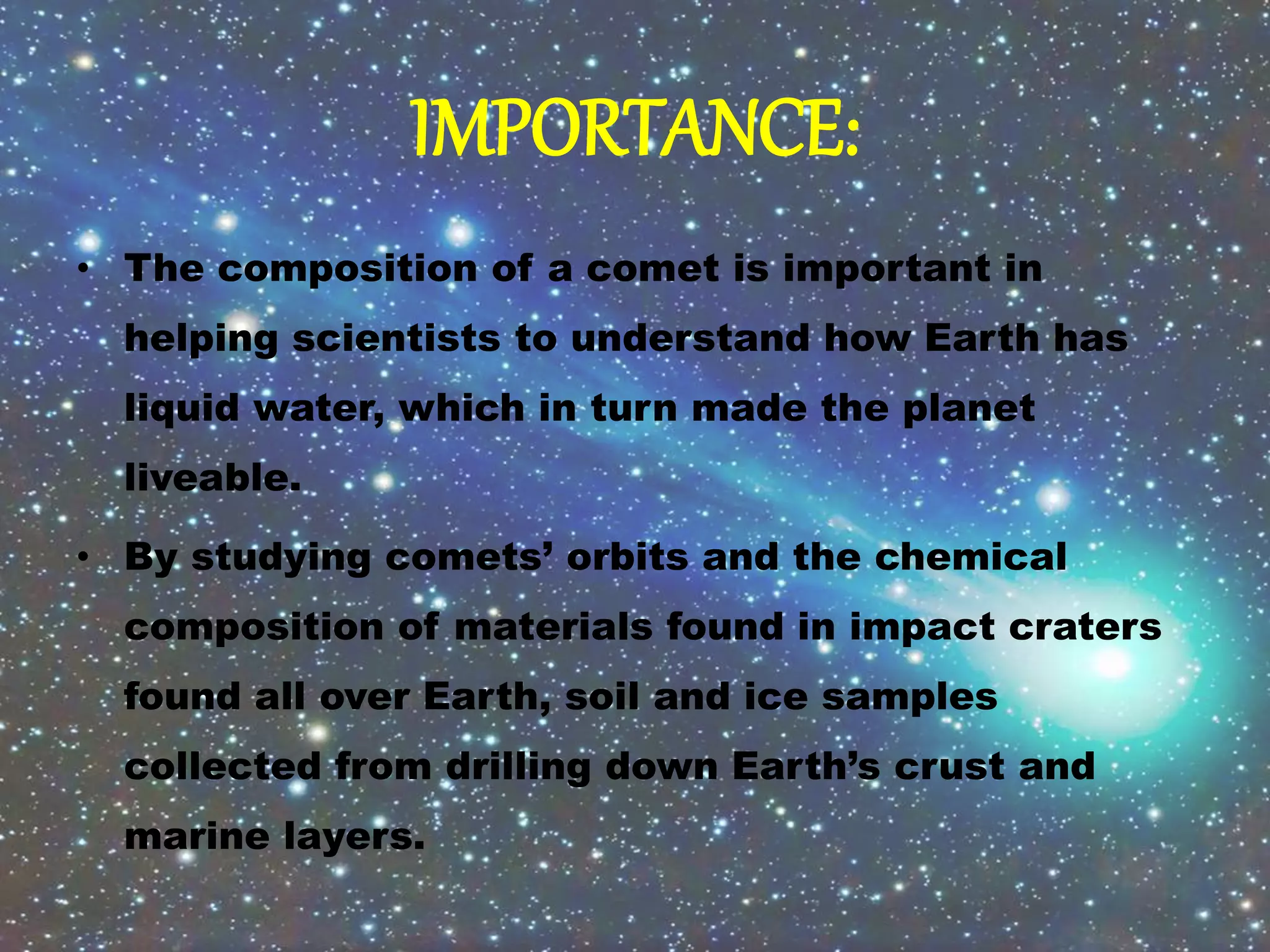 IMPORTANCE:

• The composition of a comet is important in helping scientists to understand how Earth has liquid water, which in turn made the planet liveable.

• By studying comets’ orbits and the chemical composition of materials found in impact craters found all over Earth, soil and ice samples collected from drilling down Earth’s crust and marine layers.